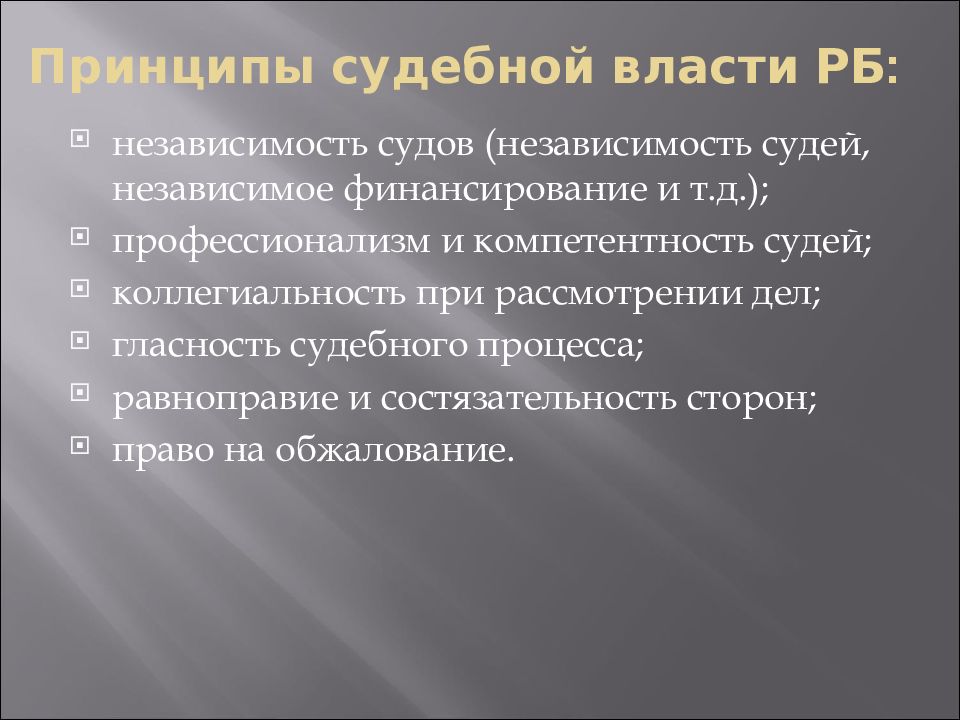 Принципы судебной власти РБ:

- независимость судов (независимость судей, независимое финансирование и т.д.);
- профессионализм и компетентность судей;
- коллегиальность при рассмотрении дел;
- гласность судебного процесса;
- равноправие и состязательность сторон;
- право на обжалование.